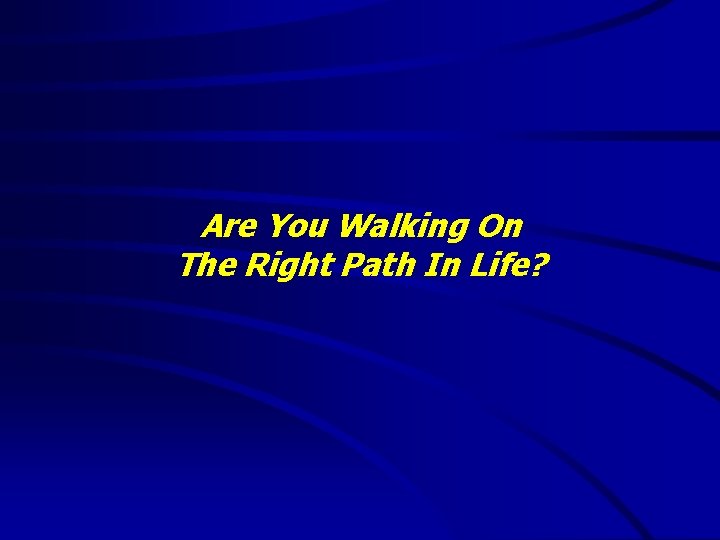 Are You Walking On
The Right Path In Life?